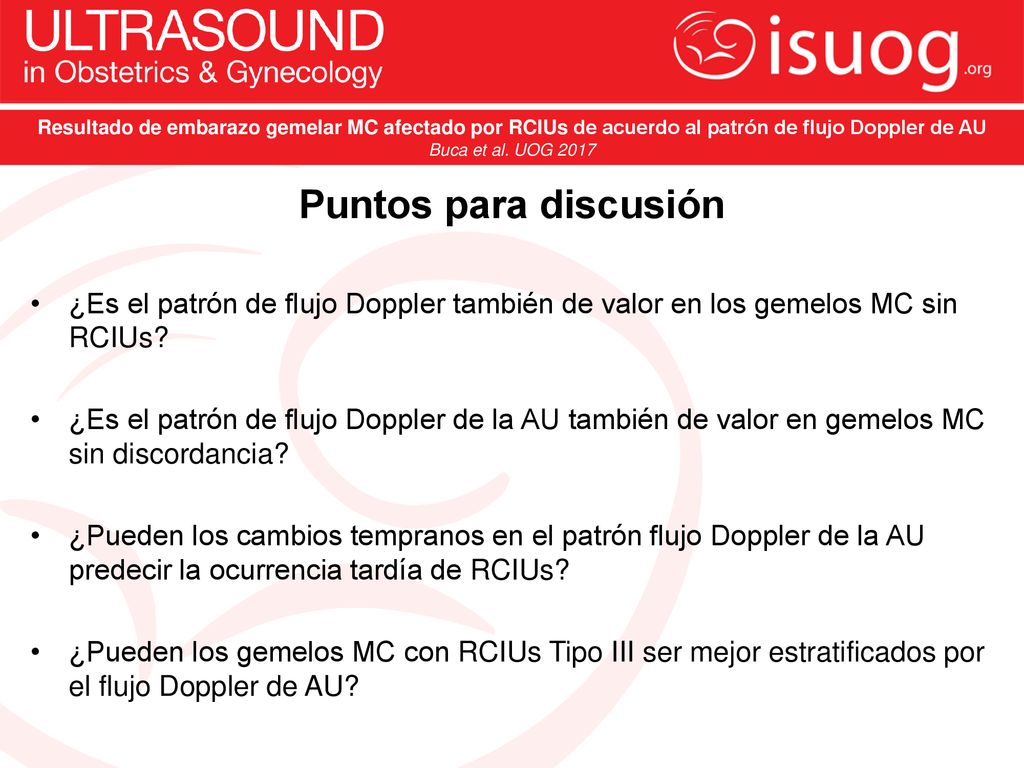 ULTRASOUND
in Obstetrics & Gynecology

isuog.org

Resultado de embarazo gemelar MC afectado por RCIUs de acuerdo al patrón de flujo Doppler de AU
Buca et al. UOG 2017

Puntos para discusión

• ¿Es el patrón de flujo Doppler también de valor en los gemelos MC sin RCIUs?

• ¿Es el patrón de flujo Doppler de la AU también de valor en gemelos MC sin discordancia?

• ¿Pueden los cambios tempranos en el patrón flujo Doppler de la AU predecir la ocurrencia tardía de RCIUs?

• ¿Pueden los gemelos MC con RCIUs Tipo III ser mejor estratificados por el flujo Doppler de AU?